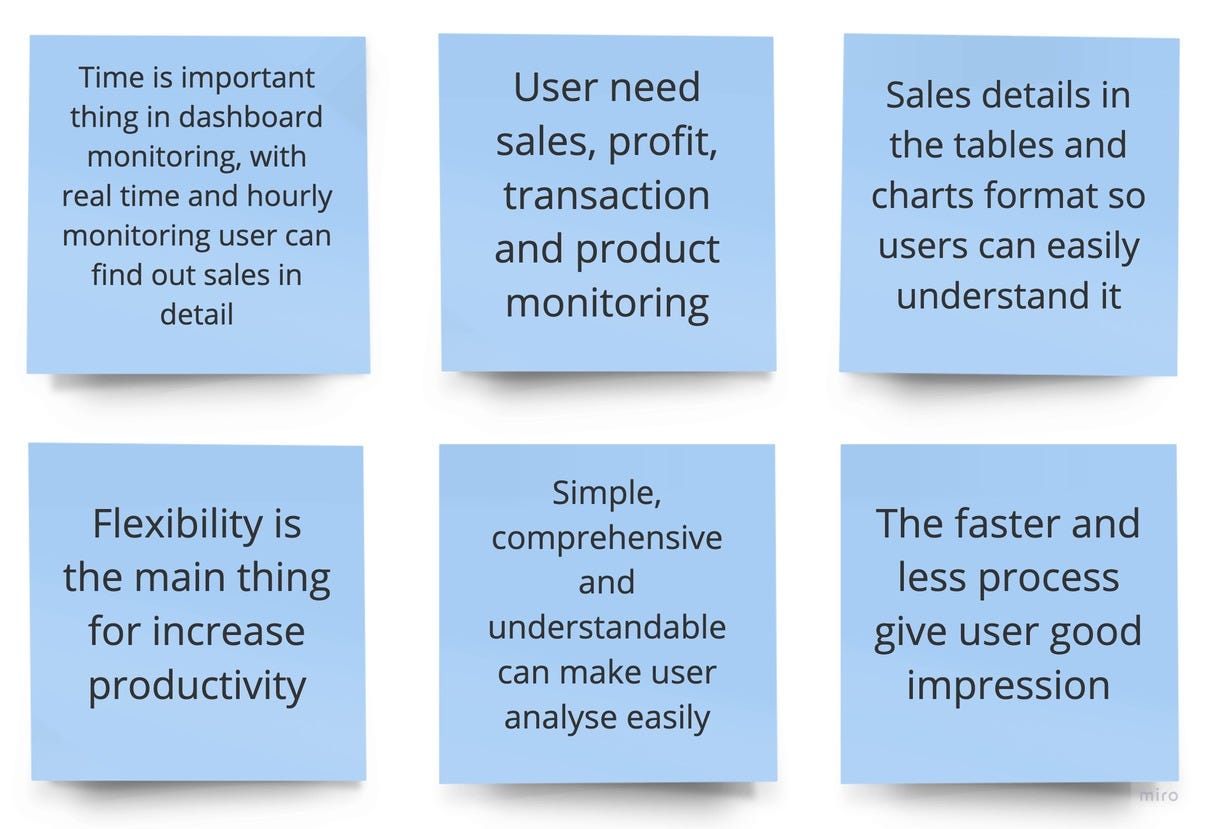 Time is important thing in dashboard monitoring, with real time and hourly monitoring user can find out sales in detail

User need sales, profit, transaction and product monitoring

Sales details in the tables and charts format so users can easily understand it

Flexibility is the main thing for increase productivity

Simple, comprehensive and understandable can make user analyse easily

The faster and less process give user good impression

miro